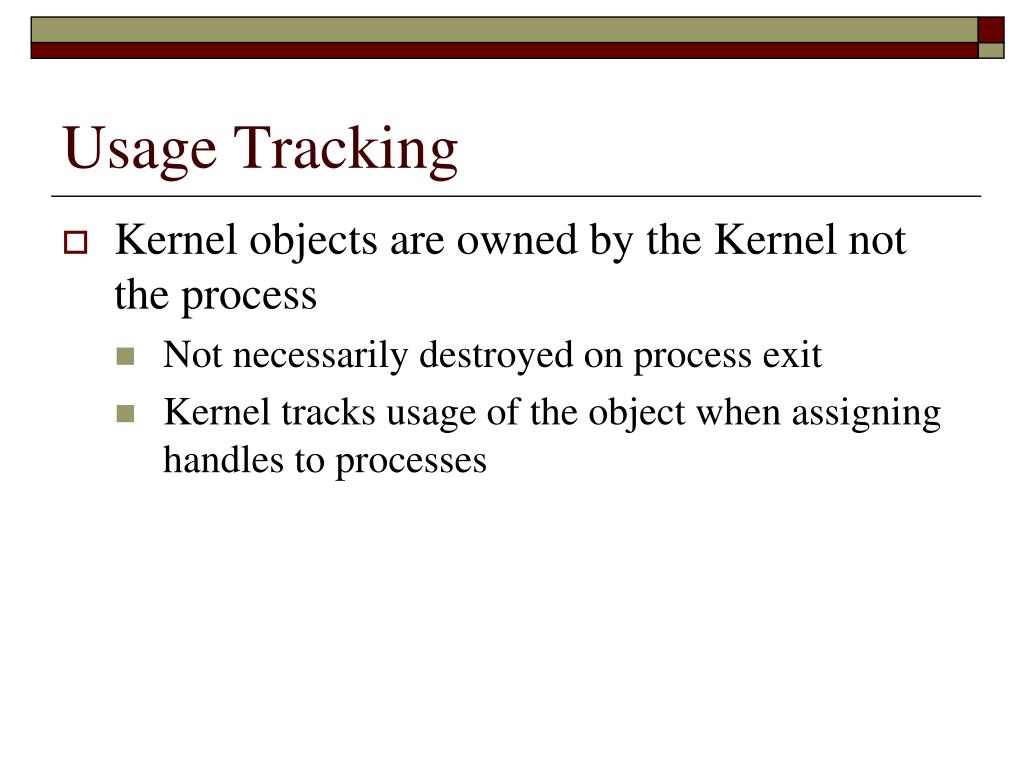 Usage Tracking

Kernel objects are owned by the Kernel not the process

Not necessarily destroyed on process exit

Kernel tracks usage of the object when assigning handles to processes